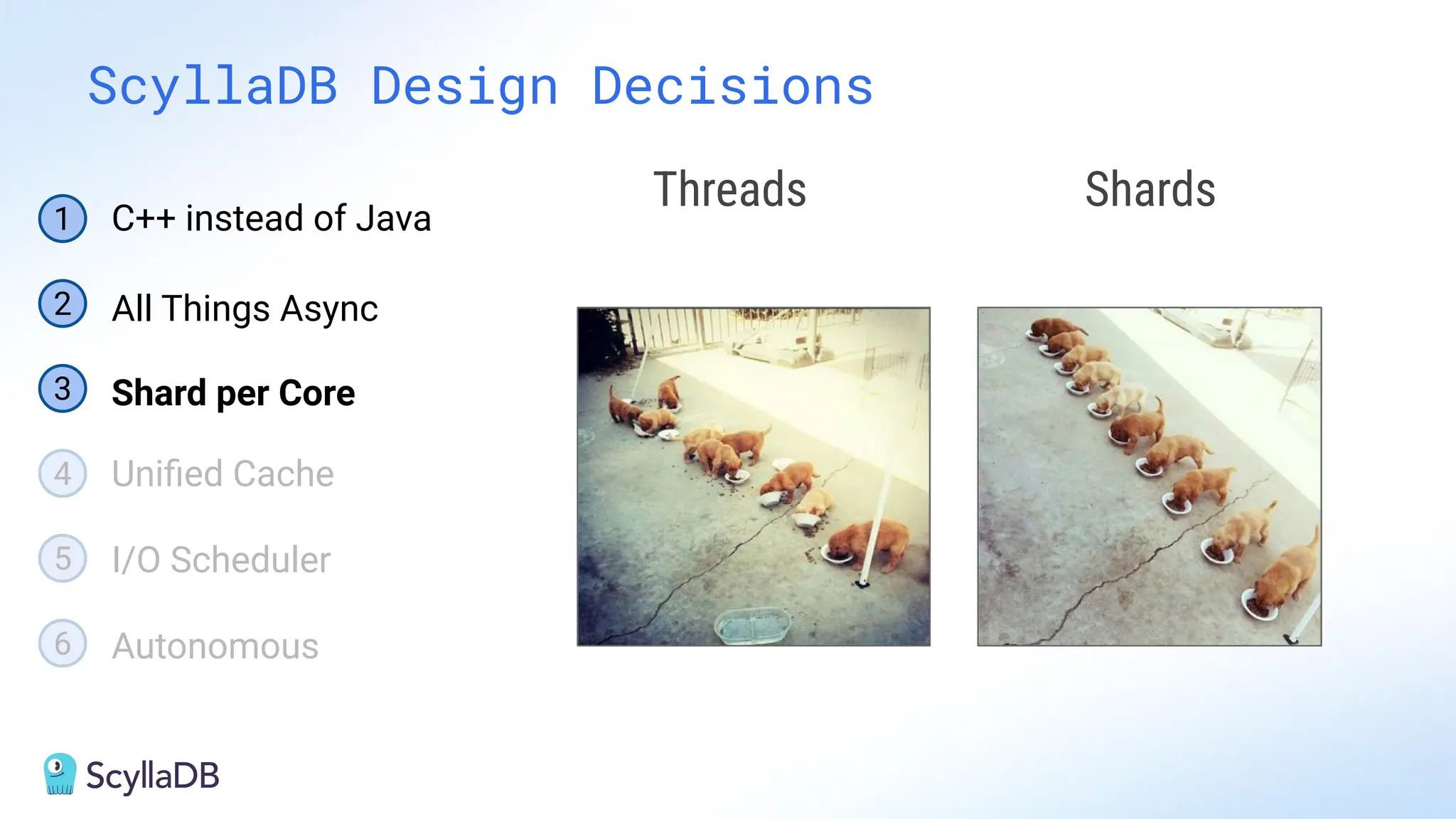 ScyllaDB Design Decisions

1 C++ instead of Java

2 All Things Async

3 Shard per Core

4 Unified Cache

5 I/O Scheduler

6 Autonomous

Threads

Shards

ScyllaDB